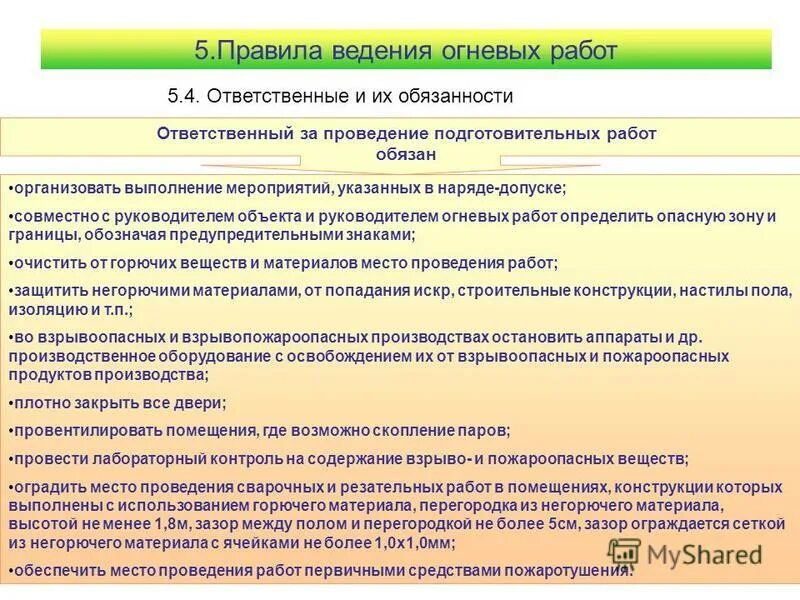 5.Правила ведения огневых работ

5.4. Ответственные и их обязанности

Ответственный за проведение подготовительных работ обязан

•организовать выполнение мероприятий, указанных в наряде-допуске;

•совместно с руководителем объекта и руководителем огневых работ определить опасную зону и границы, обозначая предупредительными знаками;

•очистить от горючих веществ и материалов место проведения работ;

•защитить негорючими материалами, от попадания искр, строительные конструкции, настилы пола, изоляцию и т.п.;

•во взрывоопасных и взрывопожароопасных производствах остановить аппараты и др. производственное оборудование с освобождением их от взрывоопасных и пожароопасных продуктов производства;

•плотно закрыть все двери;

•провентилировать помещения, где возможно скопление паров;

•провести лабораторный контроль на содержание взрыво- и пожароопасных веществ;

•оградить место проведения сварочных и резательных работ в помещениях, конструкции которых выполнены с использованием горючего материала, перегородка из негорючего материала, высотой не менее 1,8м, зазор между полом и перегородкой не более 5см, зазор ограждается сеткой из негорючего материала с ячейками не более 1,0х1,0мм;

•обеспечить место проведения работ первичными средствами пожаротушения.

MyShared